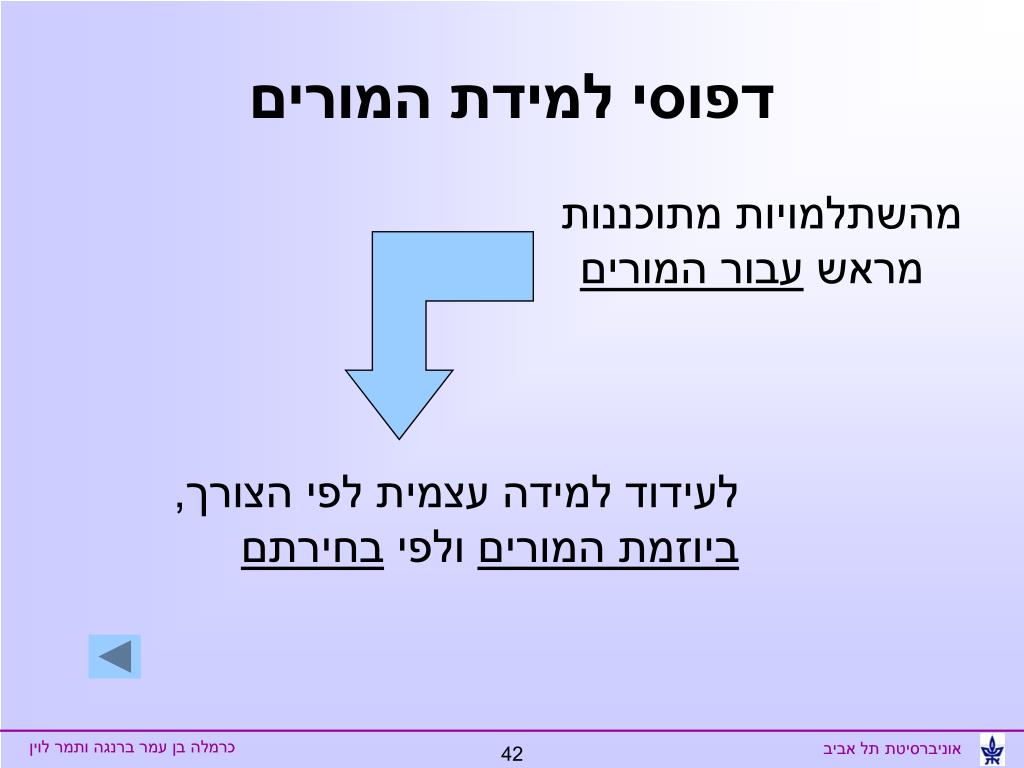 דפוסי למידת המורים

מהשתלמויות מתוכננות מראש עבור המורים

לעידוד למידה עצמית לפי הצורך, ביוזמת המורים ולפי בחירתם

אוניברסיטת תל אביב

42

כרמלה בן עמר ברנגה ותמר לוין